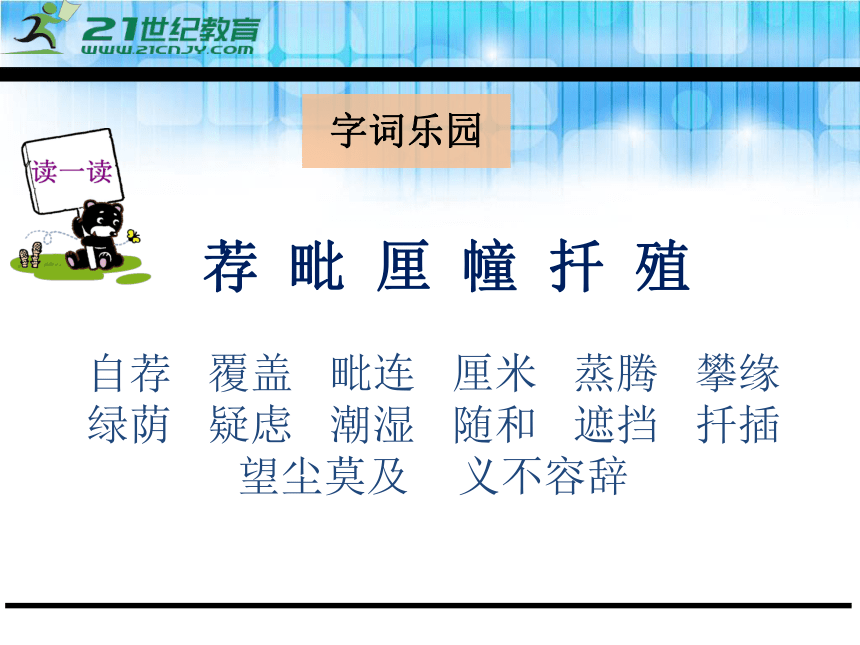 21世纪教育
WWW.21CNJY.COM

字词乐园

读一读

荐 毗 厘 幢 扦 殖

自荐 覆盖 毗连 厘米 蒸腾 攀缘
绿荫 疑虑 潮湿 随和 遮挡 扦插
望尘莫及 义不容辞